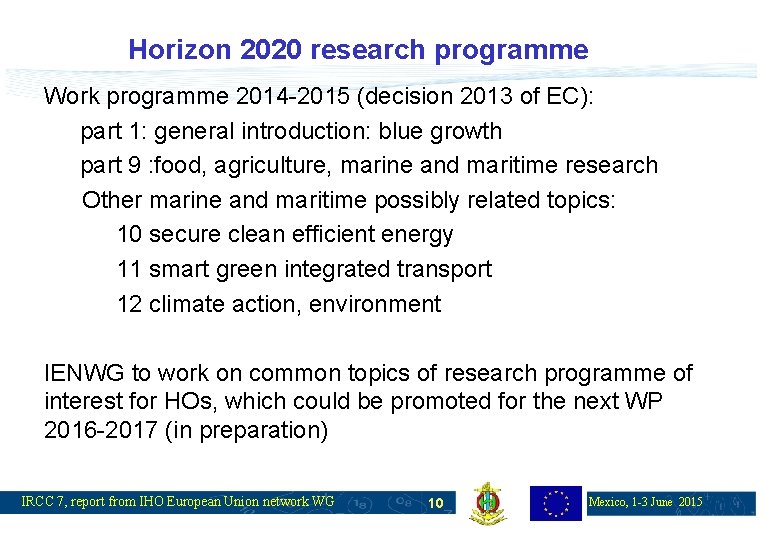 Horizon 2020 research programme

Work programme 2014-2015 (decision 2013 of EC):

part 1: general introduction: blue growth

part 9 :food, agriculture, marine and maritime research

Other marine and maritime possibly related topics:

10 secure clean efficient energy

11 smart green integrated transport

12 climate action, environment

IENWG to work on common topics of research programme of interest for HOs, which could be promoted for the next WP 2016-2017 (in preparation)

IRCC 7, report from IHO European Union network WG 10 Mexico, 1-3 June 2015